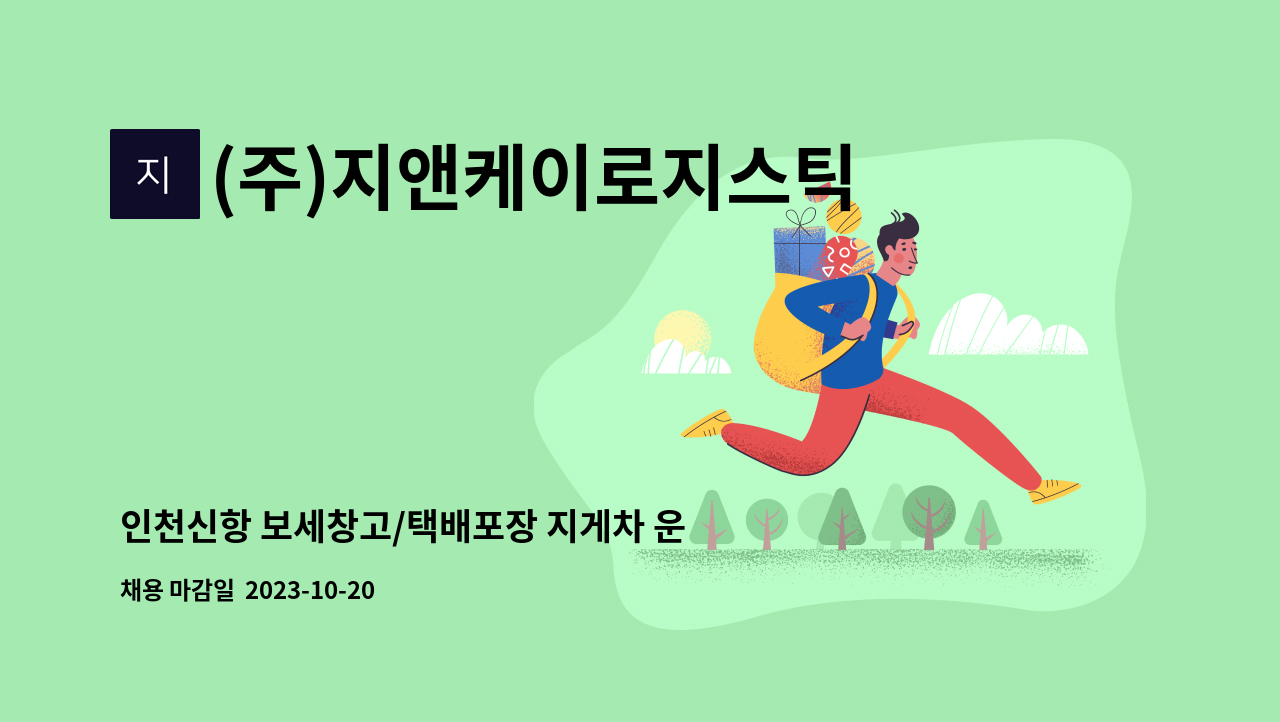 지

(주)지앤케이로지스틱

인천신항 보세창고/택배포장 지게차 운

채용 마감일 2023-10-20